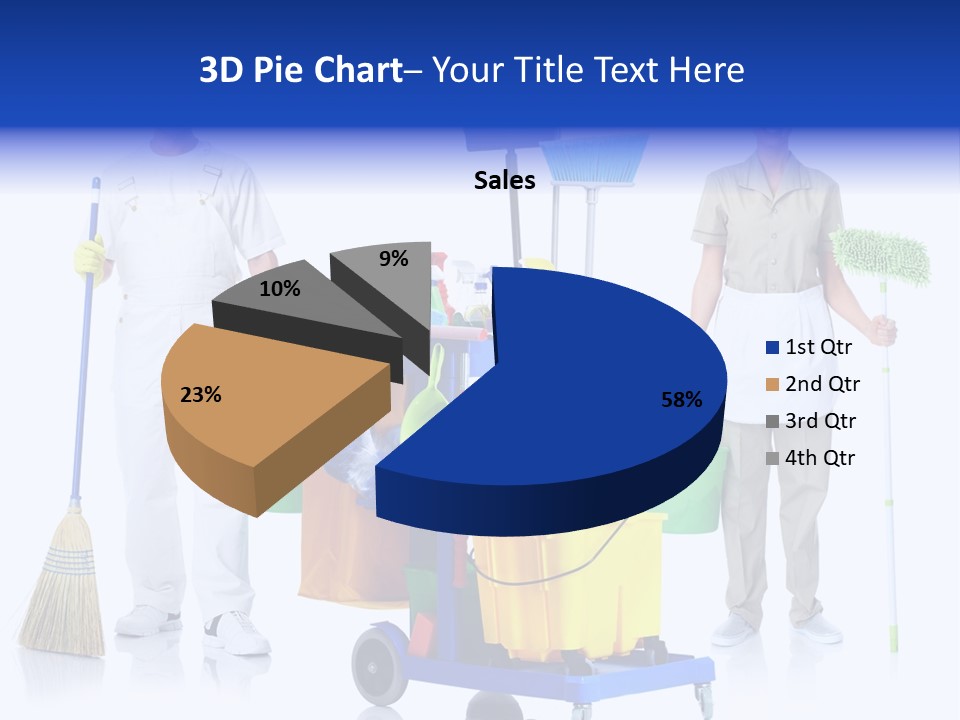 3D Pie Chart– Your Title Text Here

Sales

9%
10%
23%
58%

1st Qtr
2nd Qtr
3rd Qtr
4th Qtr